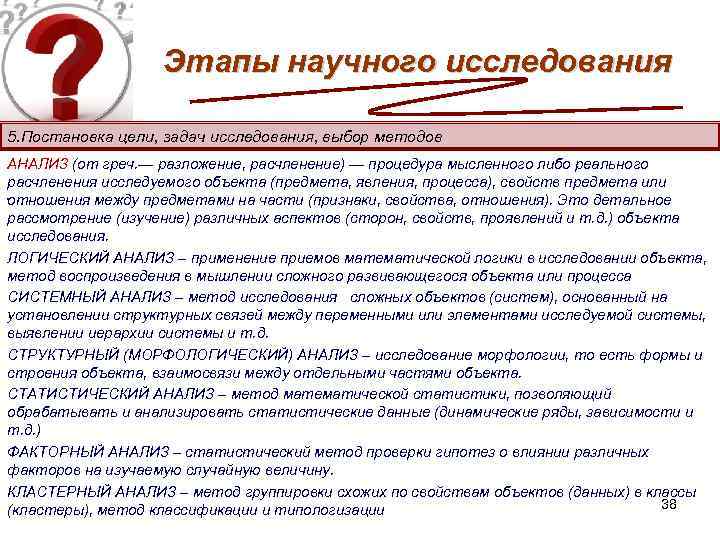 Этапы научного исследования

5.Постановка цели, задач исследования, выбор методов

АНАЛИЗ (от греч.— разложение, расчленение) — процедура мысленного либо реального расчленения исследуемого объекта (предмета, явления, процесса), свойств предмета или отношения между предметами на части (признаки, свойства, отношения). Это детальное рассмотрение (изучение) различных аспектов (сторон, свойств, проявлений и т.д.) объекта исследования.

ЛОГИЧЕСКИЙ АНАЛИЗ – применение приемов математической логики в исследовании объекта, метод воспроизведения в мышлении сложного развивающегося объекта или процесса

СИСТЕМНЫЙ АНАЛИЗ – метод исследования сложных объектов (систем), основанный на установлении структурных связей между переменными или элементами исследуемой системы, выявлении иерархии системы и т.д.

СТРУКТУРНЫЙ (МОРФОЛОГИЧЕСКИЙ) АНАЛИЗ – исследование морфологии, то есть формы и строения объекта, взаимосвязи между отдельными частями объекта.

СТАТИСТИЧЕСКИЙ АНАЛИЗ – метод математической статистики, позволяющий обрабатывать и анализировать статистические данные (динамические ряды, зависимости и т.д.)

ФАКТОРНЫЙ АНАЛИЗ – статистический метод проверки гипотез о влиянии различных факторов на изучаемую случайную величину.

КЛАСТЕРНЫЙ АНАЛИЗ – метод группировки схожих по свойствам объектов (данных) в классы (кластеры), метод классификации и типологизации

38